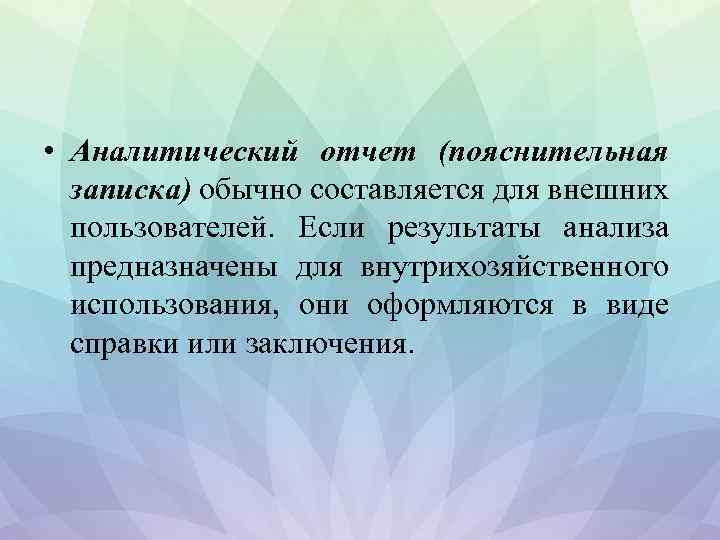 • Аналитический отчет (пояснительная записка) обычно составляется для внешних пользователей. Если результаты анализа предназначены для внутрихозяйственного использования, они оформляются в виде справки или заключения.